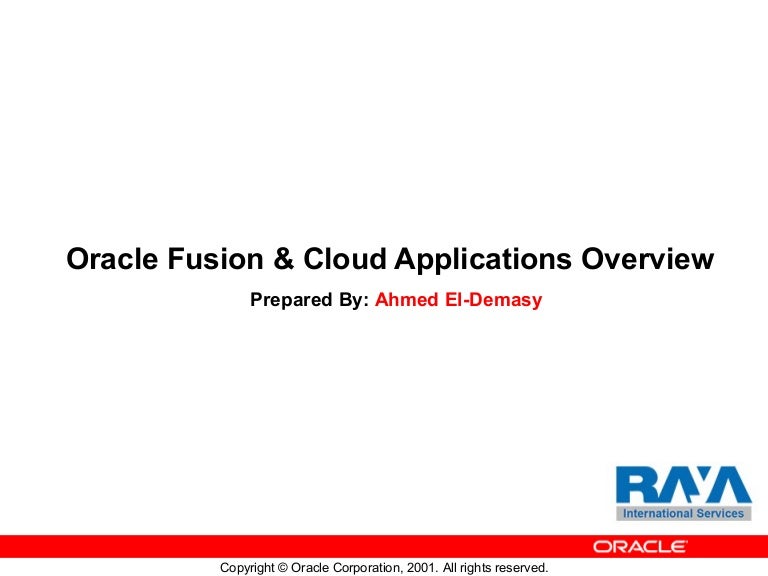 Oracle Fusion & Cloud Applications Overview

Prepared By: Ahmed El-Demasy

RAYA
International Services

ORACLE

Copyright © Oracle Corporation, 2001. All rights reserved.